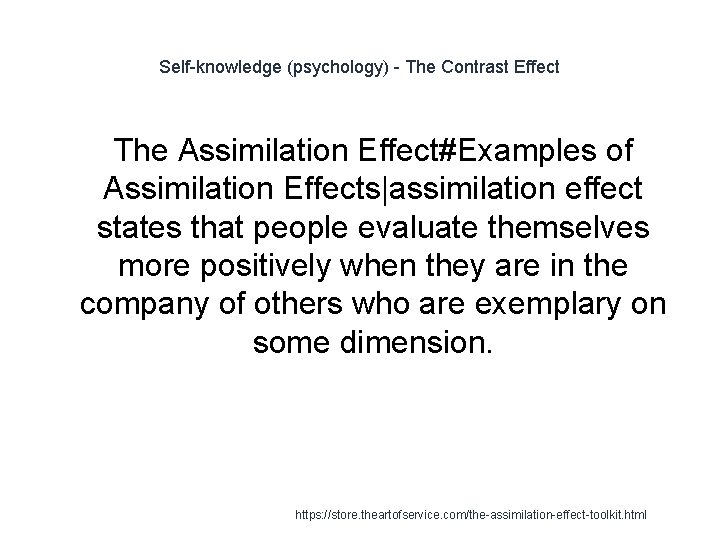 Self-knowledge (psychology) - The Contrast Effect

The Assimilation Effect#Examples of Assimilation Effects|assimilation effect states that people evaluate themselves more positively when they are in the company of others who are exemplary on some dimension.

https://store.theartofservice.com/the-assimilation-effect-toolkit.html